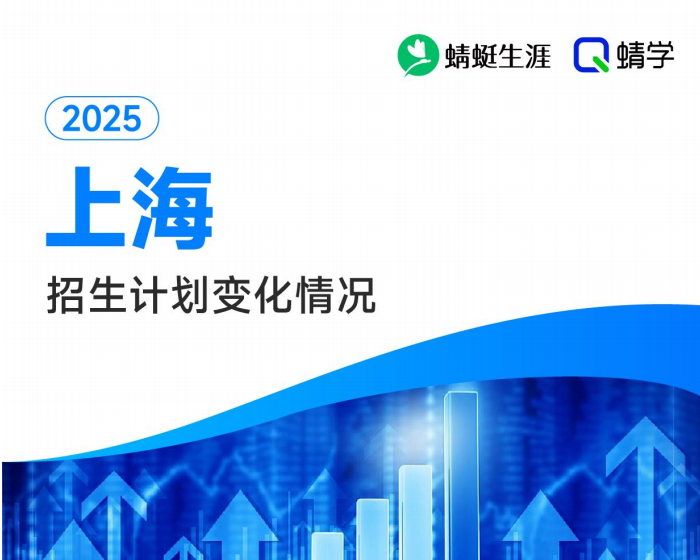 蜻蜓生涯 蜻学

2025

上海

招生计划变化情况